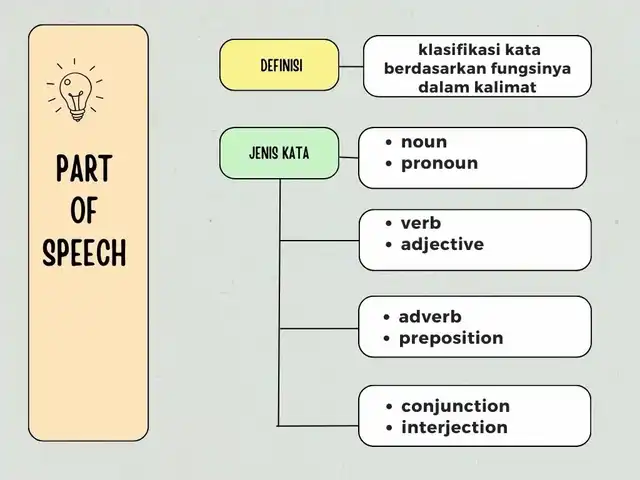 PART OF SPEECH

DEFINISI

klasifikasi kata berdasarkan fungsinya dalam kalimat

JENIS KATA

• noun
• pronoun

• verb
• adjective

• adverb
• preposition

• conjunction
• interjection